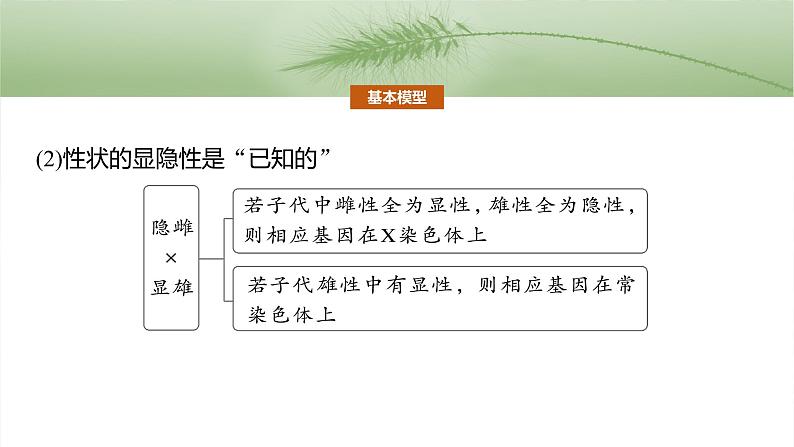 基本模型

(2)性状的显隐性是“已知的”

隐雌
×
显雄

若子代中雌性全为显性，雄性全为隐性，则相应基因在X染色体上

若子代雄性中有显性，则相应基因在常染色体上